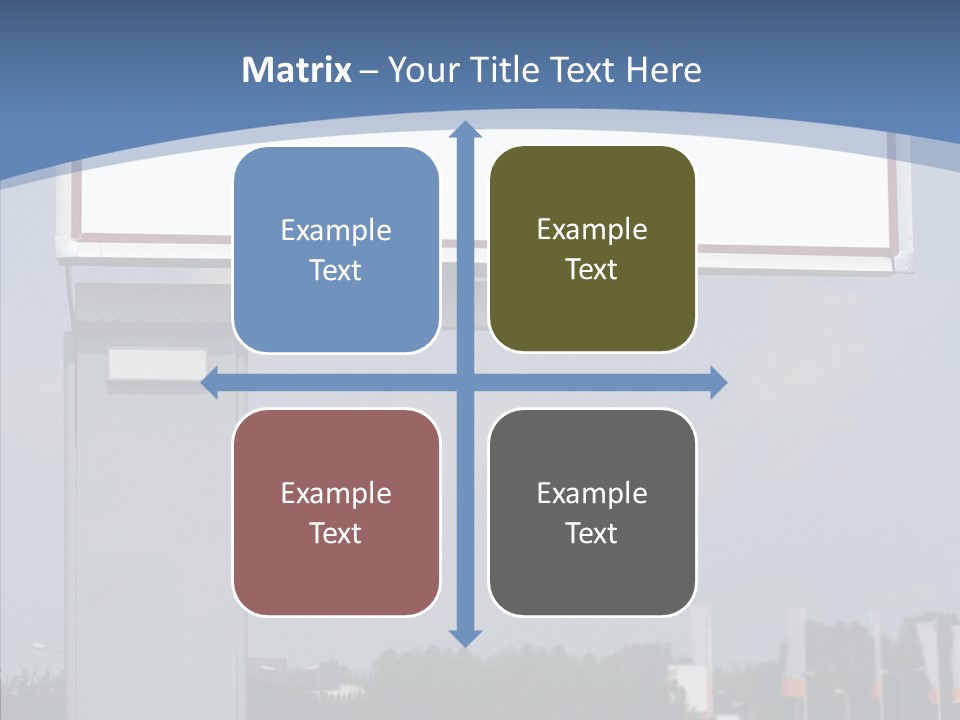 Matrix – Your Title Text Here

Example Text

Example Text

Example Text

Example Text